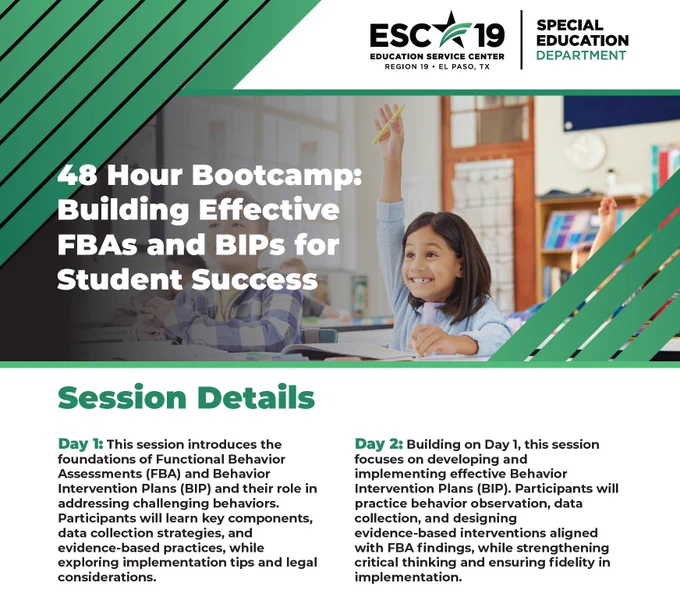 ESC 19
EDUCATION SERVICE CENTER
REGION 19 • EL PASO, TX

SPECIAL EDUCATION DEPARTMENT

48 Hour Bootcamp: Building Effective FBAs and BIPs for Student Success

Session Details

Day 1: This session introduces the foundations of Functional Behavior Assessments (FBA) and Behavior Intervention Plans (BIP) and their role in addressing challenging behaviors. Participants will learn key components, data collection strategies, and evidence-based practices, while exploring implementation tips and legal considerations.

Day 2: Building on Day 1, this session focuses on developing and implementing effective Behavior Intervention Plans (BIP). Participants will practice behavior observation, data collection, and designing evidence-based interventions aligned with FBA findings, while strengthening critical thinking and ensuring fidelity in implementation.